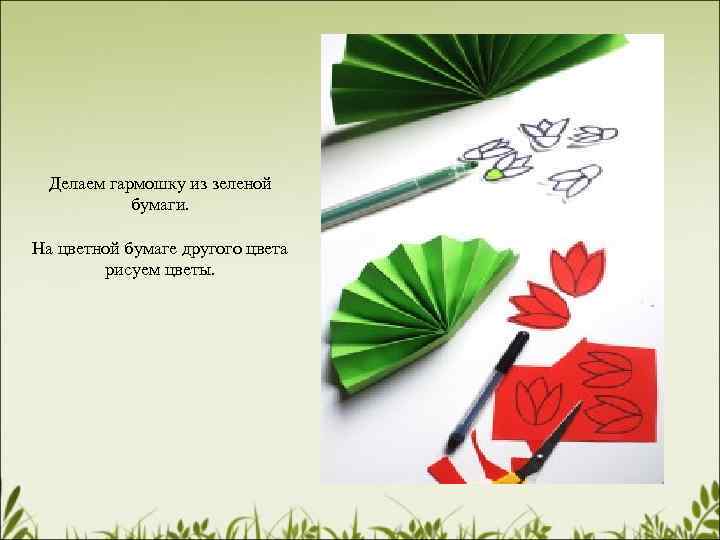 Делаем гармошку из зеленой бумаги.

На цветной бумаге другого цвета рисуем цветы.